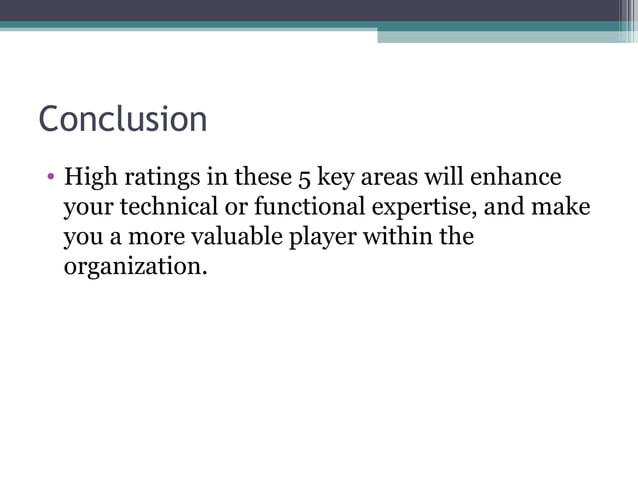 Conclusion

• High ratings in these 5 key areas will enhance your technical or functional expertise, and make you a more valuable player within the organization.